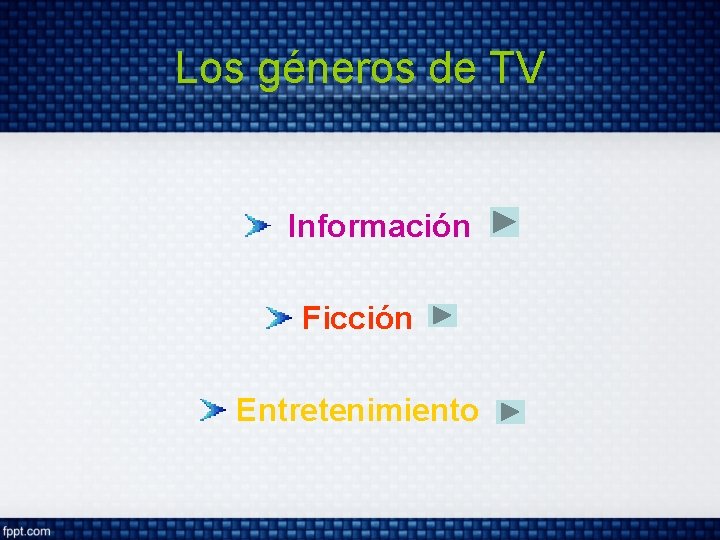 Los géneros de TV

Información

Ficción

Entretenimiento

fppt.com